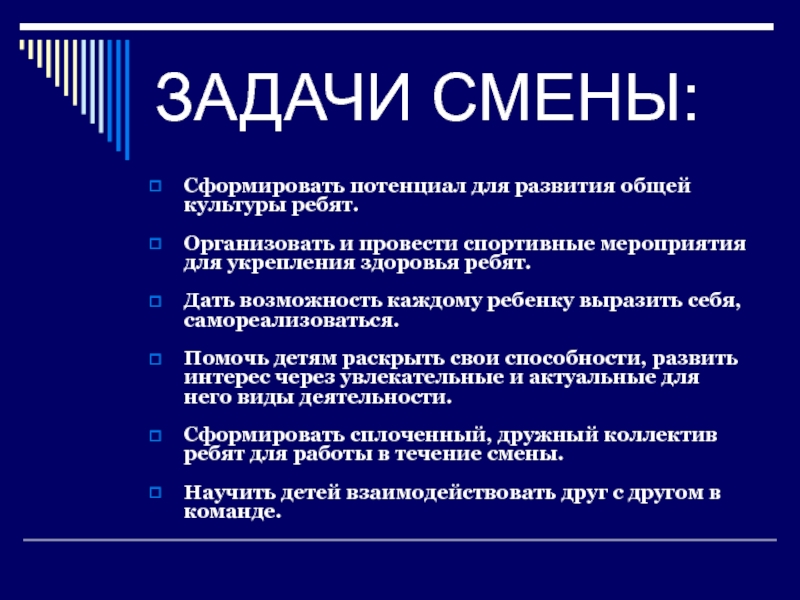 ЗАДАЧИ СМЕНЫ:

Сформировать потенциал для развития общей культуры ребят.

Организовать и провести спортивные мероприятия для укрепления здоровья ребят.

Дать возможность каждому ребенку выразить себя, самореализоваться.

Помочь детям раскрыть свои способности, развить интерес через увлекательные и актуальные для него виды деятельности.

Сформировать сплоченный, дружный коллектив ребят для работы в течение смены.

Научить детей взаимодействовать друг с другом в команде.